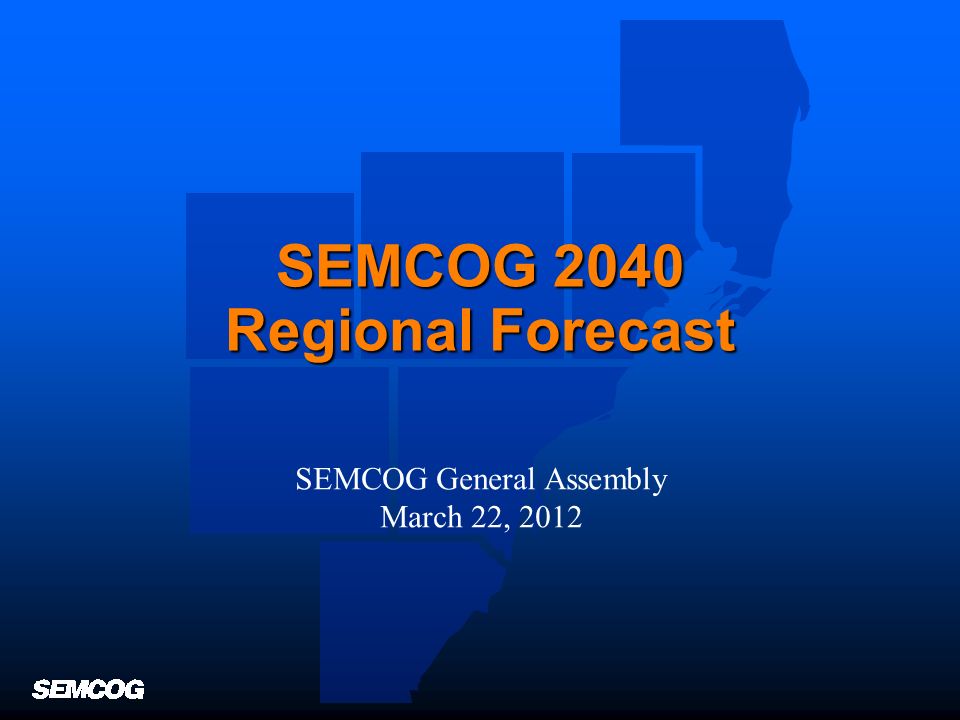 SEMCOG 2040
Regional Forecast

SEMCOG General Assembly
March 22, 2012

SEMCOG